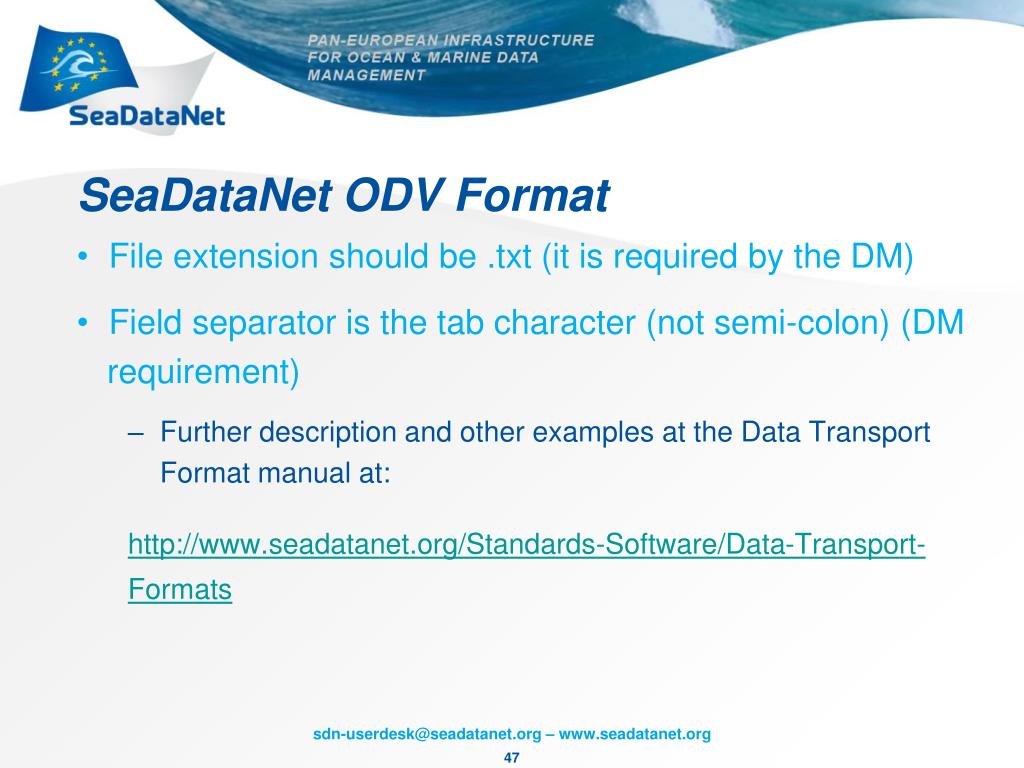 SeaDataNet

PAN-EUROPEAN INFRASTRUCTURE FOR OCEAN & MARINE DATA MANAGEMENT

SeaDataNet ODV Format

• File extension should be .txt (it is required by the DM)

• Field separator is the tab character (not semi-colon) (DM requirement)

– Further description and other examples at the Data Transport Format manual at:

http://www.seadatanet.org/Standards-Software/Data-Transport-Formats

sdn-userdesk@seadatanet.org – www.seadatanet.org

47